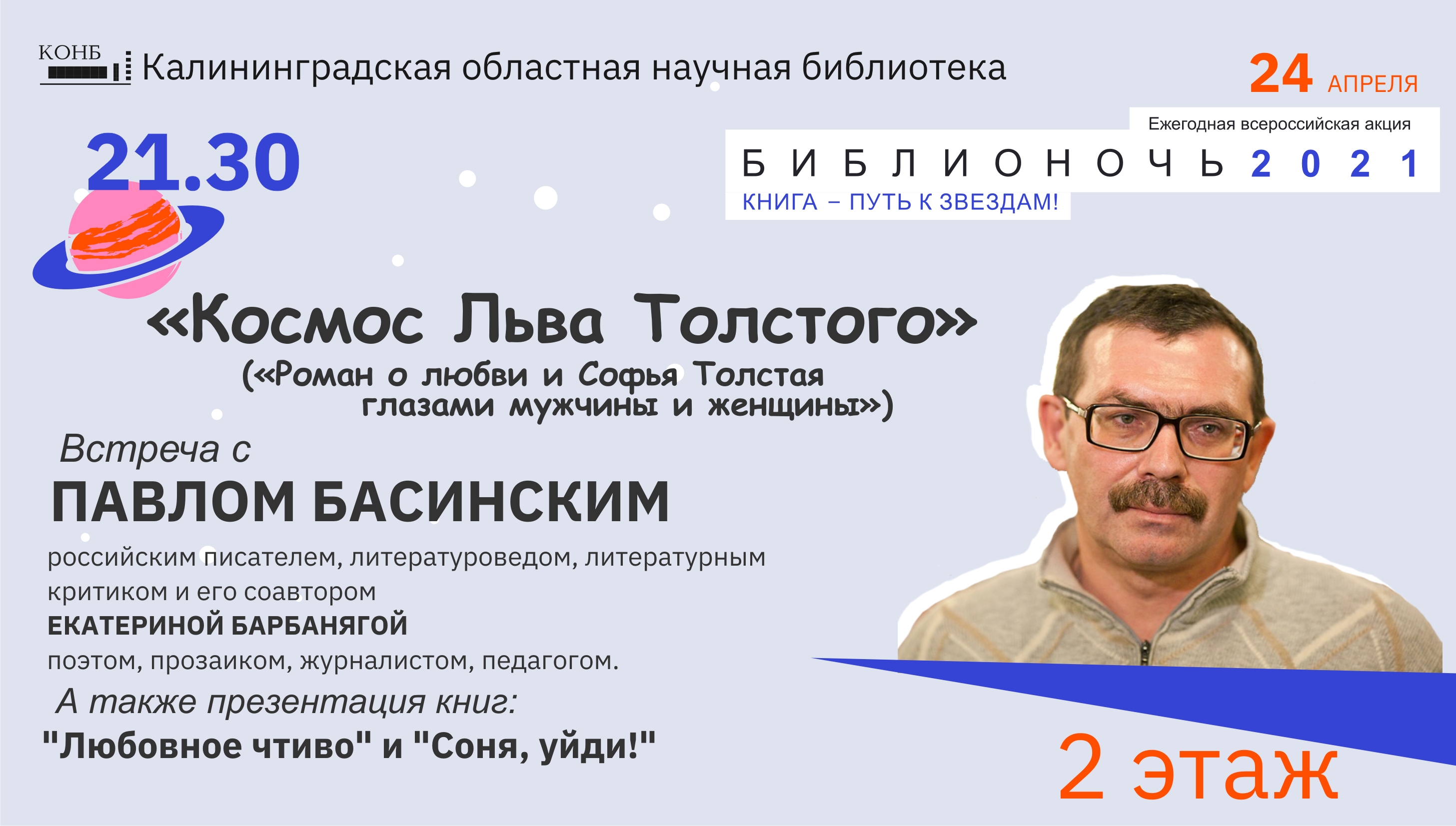 КОНБ Калининградская областная научная библиотека

24 АПРЕЛЯ

Ежегодная всероссийская акция

БИБЛИОНОЧЬ 2021

КНИГА – ПУТЬ К ЗВЕЗДАМ!

21.30

«Космос Льва Толстого»
(«Роман о любви и Софья Толстая глазами мужчины и женщины»)

Встреча с
ПАВЛОМ БАСИНСКИМ
российским писателем, литературоведом, литературным критиком и его соавтором
ЕКАТЕРИНОЙ БАРБАНЯГОЙ
поэтом, прозаиком, журналистом, педагогом.

А также презентация книг:
"Любовное чтиво" и "Соня, уйди!"

2 этаж